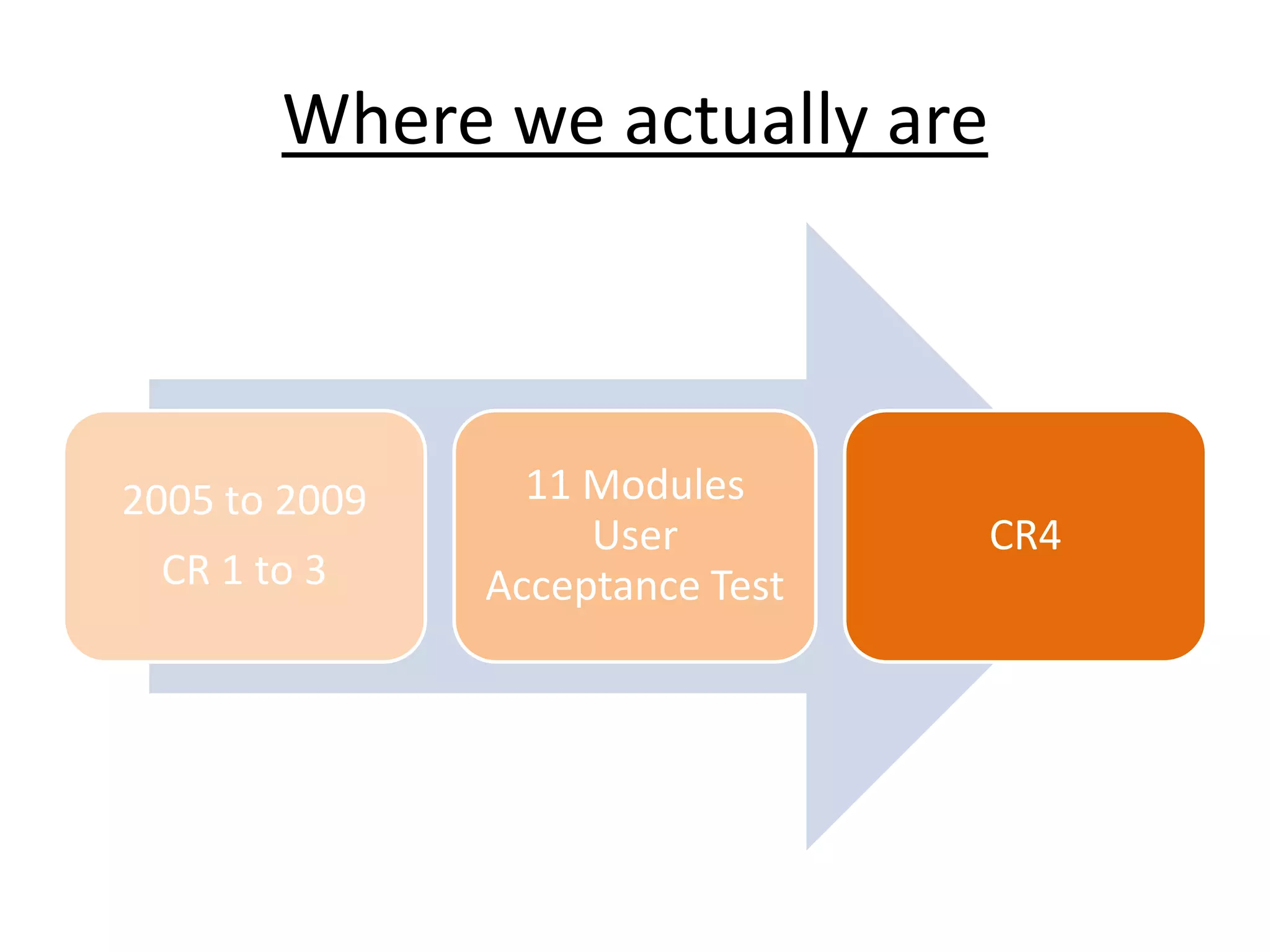 Where we actually are

2005 to 2009
CR 1 to 3

11 Modules
User
Acceptance Test

CR4